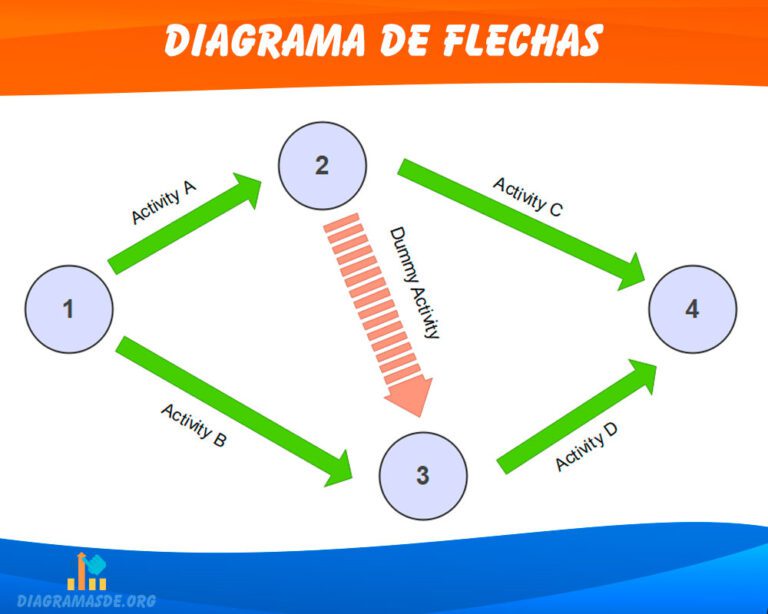 DIAGRAMA DE FLECHAS

2

Activity A

Activity C

Dummy Activity

1

4

Activity B

Activity D

3

DIAGRAMASDE.ORG